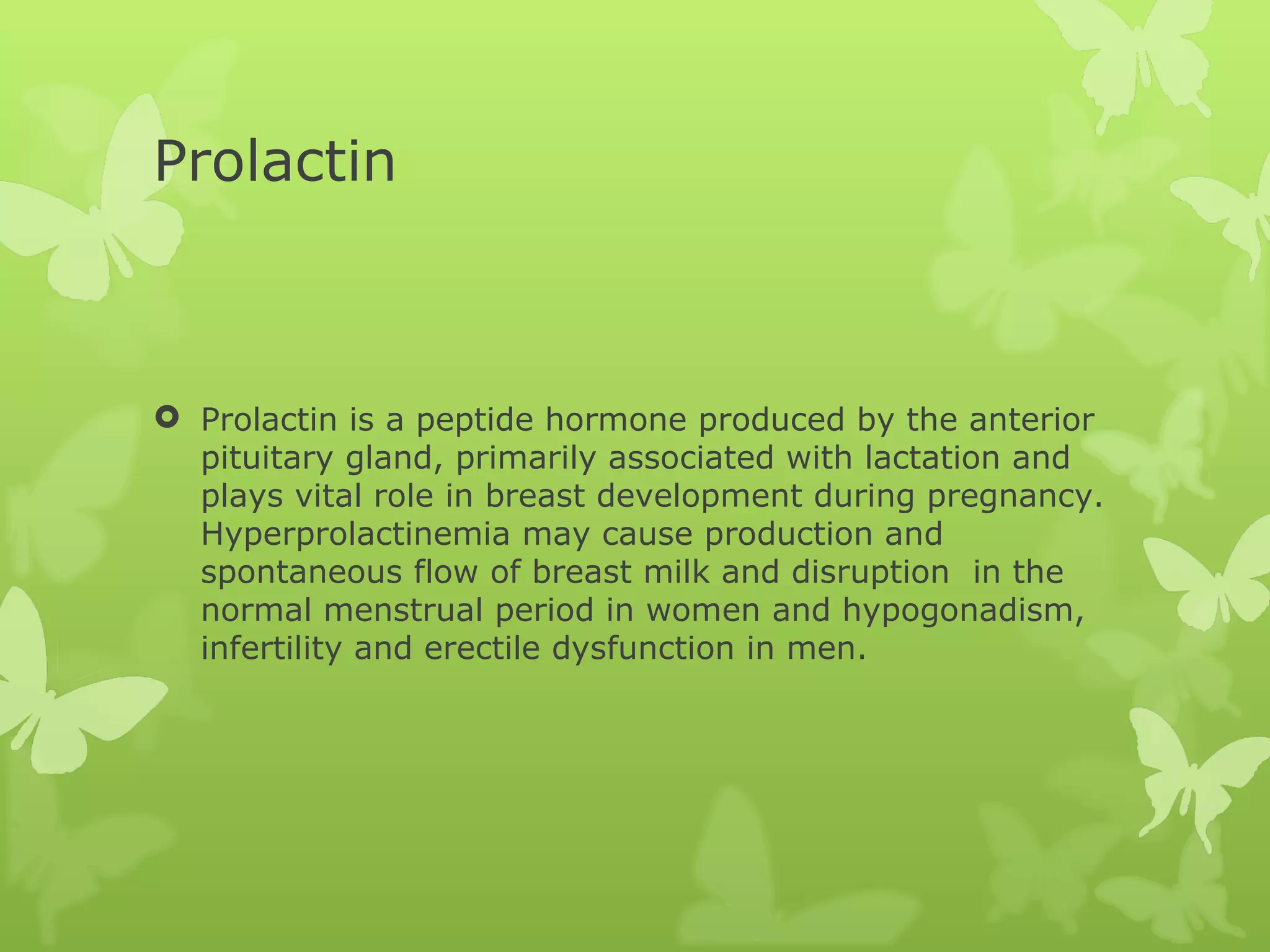 Prolactin

Prolactin is a peptide hormone produced by the anterior pituitary gland, primarily associated with lactation and plays vital role in breast development during pregnancy. Hyperprolactinemia may cause production and spontaneous flow of breast milk and disruption  in the normal menstrual period in women and hypogonadism, infertility and erectile dysfunction in men.